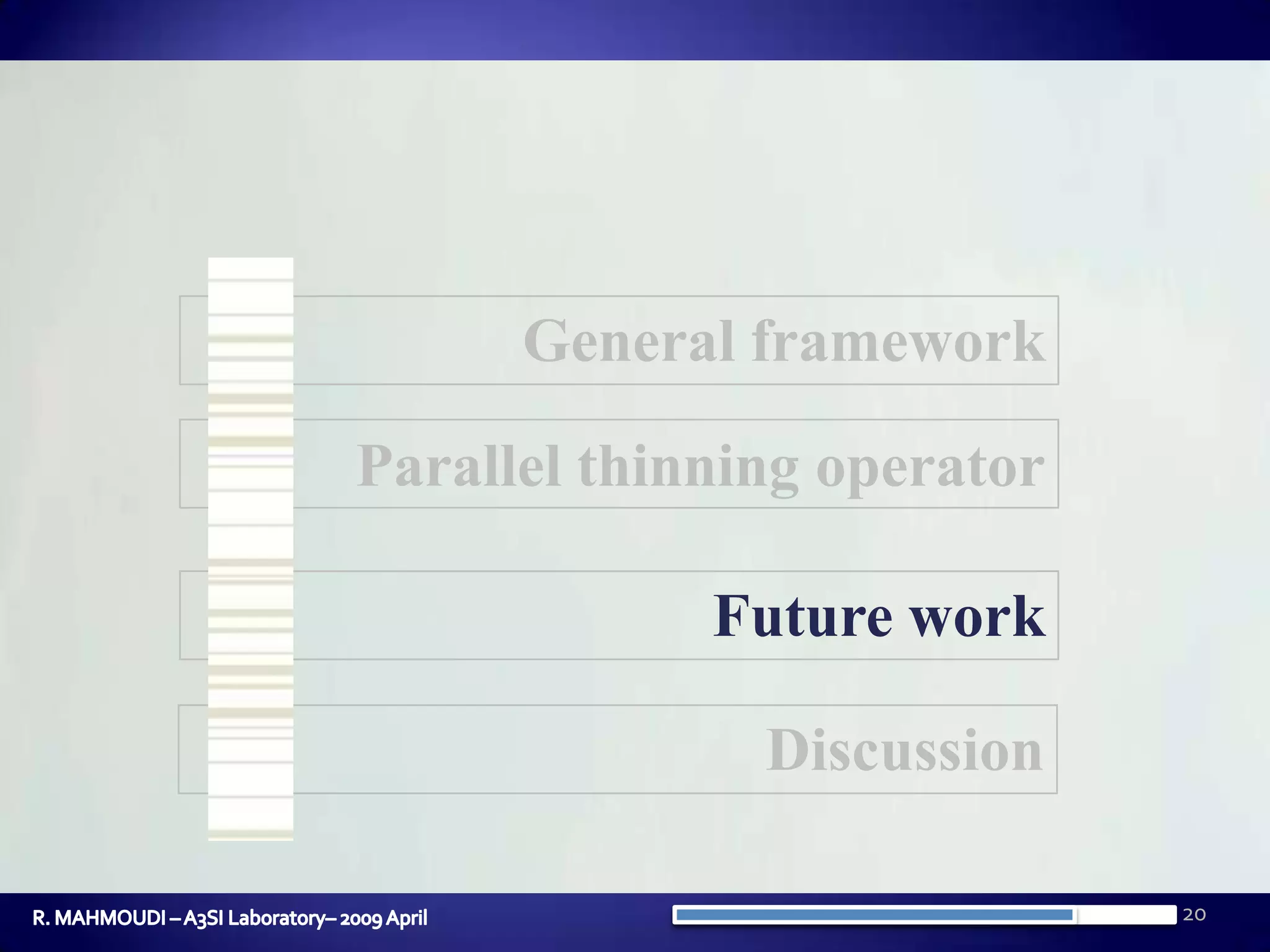 General framework

Parallel thinning operator

Future work

Discussion

R. MAHMOUDI – A3SI Laboratory– 2009 April

20